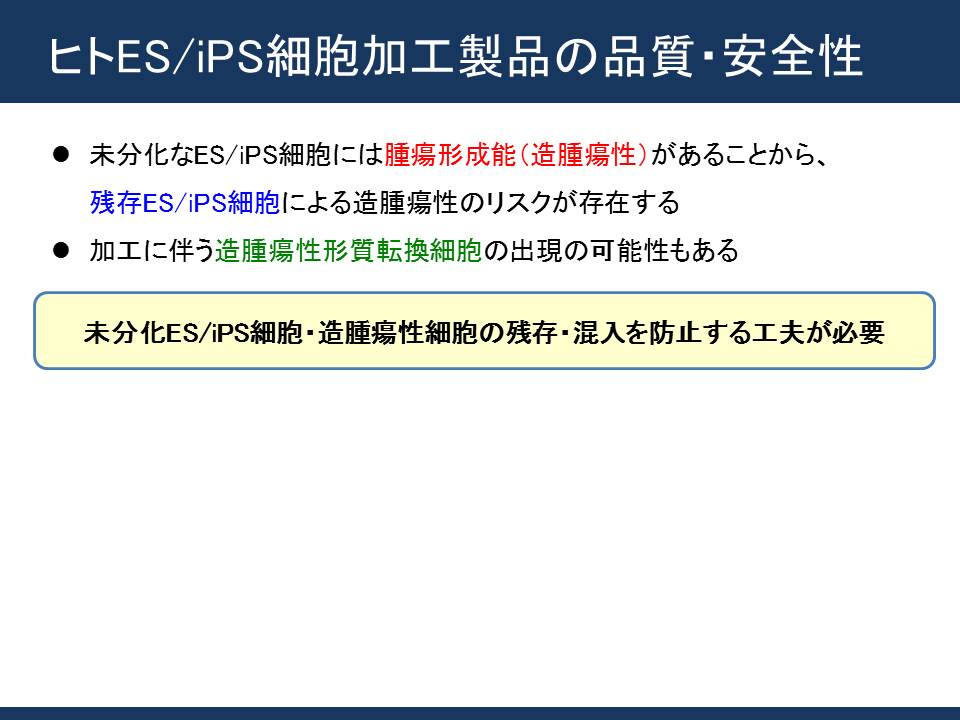 ヒトES/iPS細胞加工製品の品質・安全性

● 未分化なES/iPS細胞には腫瘍形成能（造腫瘍性）があることから、残存ES/iPS細胞による造腫瘍性のリスクが存在する

● 加工に伴う造腫瘍性形質転換細胞の出現の可能性もある

未分化ES/iPS細胞・造腫瘍性細胞の残存・混入を防止する工夫が必要